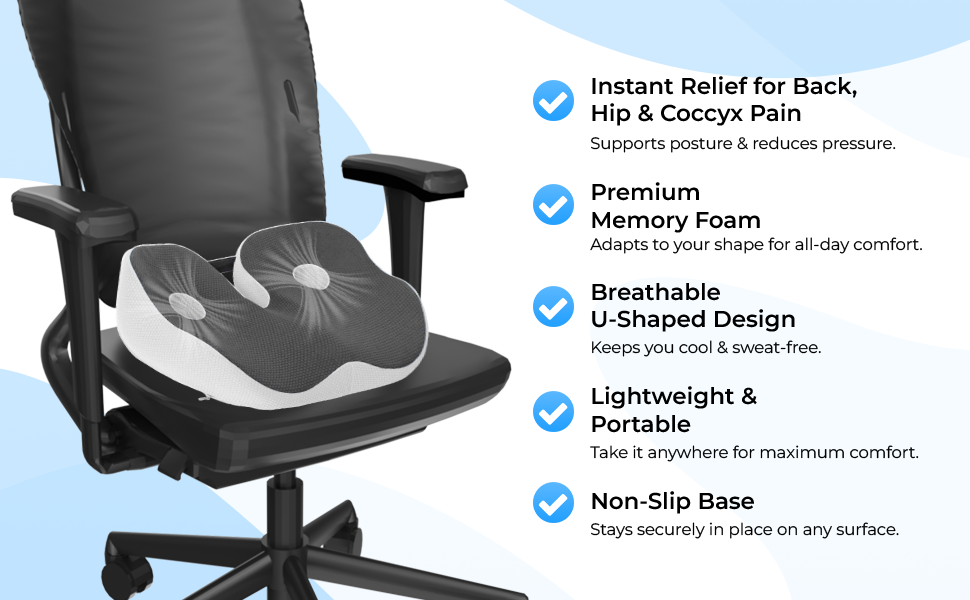 Instant Relief for Back, Hip & Coccyx Pain
Supports posture & reduces pressure.

Premium Memory Foam
Adapts to your shape for all-day comfort.

Breathable U-Shaped Design
Keeps you cool & sweat-free.

Lightweight & Portable
Take it anywhere for maximum comfort.

Non-Slip Base
Stays securely in place on any surface.